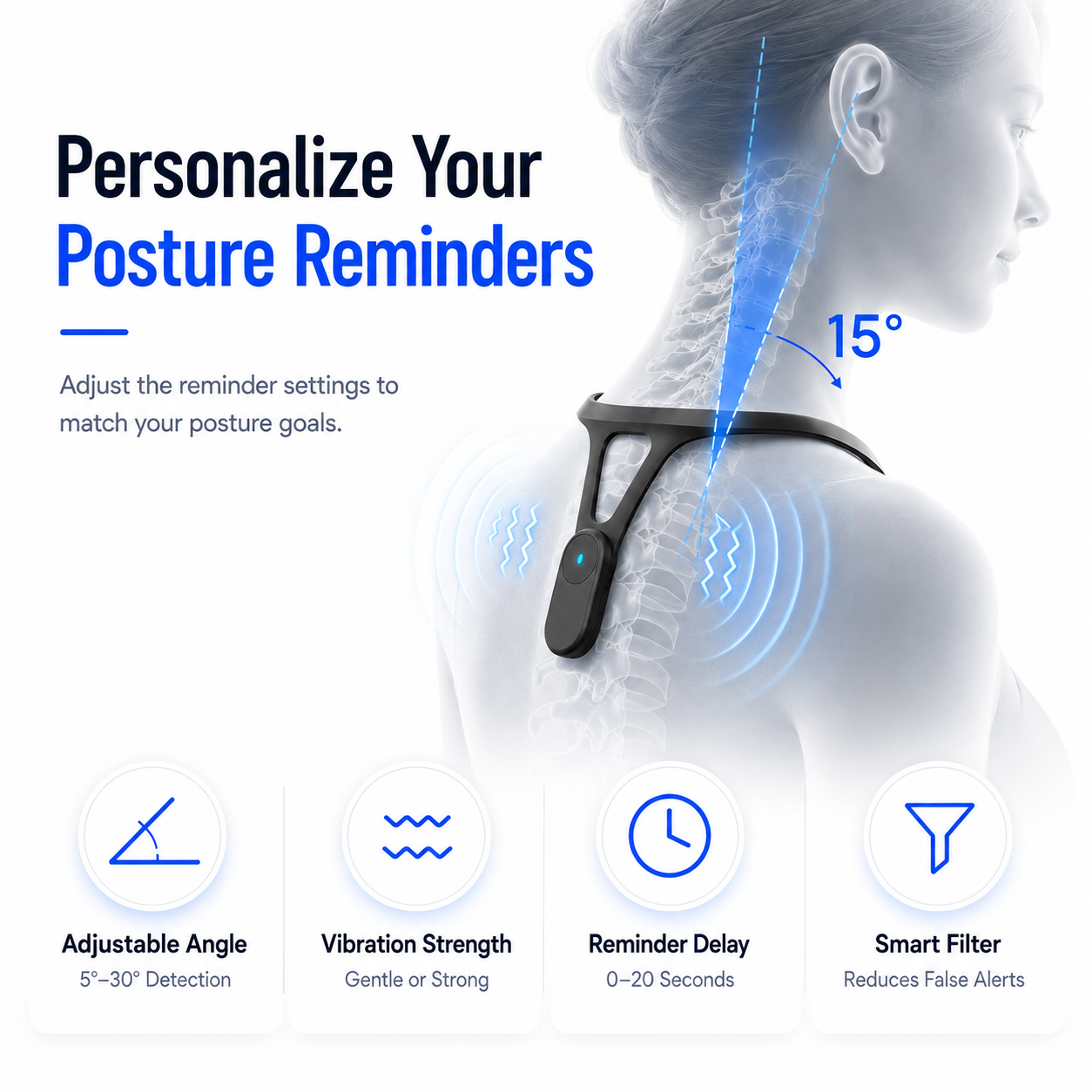 Personalize Your
Posture Reminders

Adjust the reminder settings to match your posture goals.

15°

Adjustable Angle
5°–30° Detection

Vibration Strength
Gentle or Strong

Reminder Delay
0–20 Seconds

Smart Filter
Reduces False Alerts